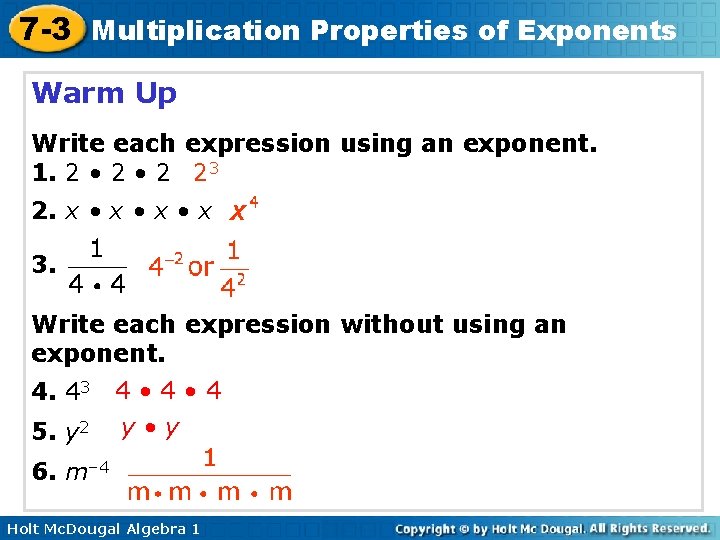 7-3 Multiplication Properties of Exponents

Warm Up

Write each expression using an exponent.

1. $2 \bullet 2 \bullet 2$ $2^3$

2. $x \bullet x \bullet x \bullet x$ $x^4$

3. $\frac{1}{4 \bullet 4}$ $4^{-2}$ or $\frac{1}{4^2}$

Write each expression without using an exponent.

4. $4^3$ $4 \bullet 4 \bullet 4$

5. $y^2$ $y \bullet y$

6. $m^{-4}$ $\frac{1}{m \bullet m \bullet m \bullet m}$

Holt McDougal Algebra 1

Copyright © by Holt Mc Dougal. All Rights Reserved.